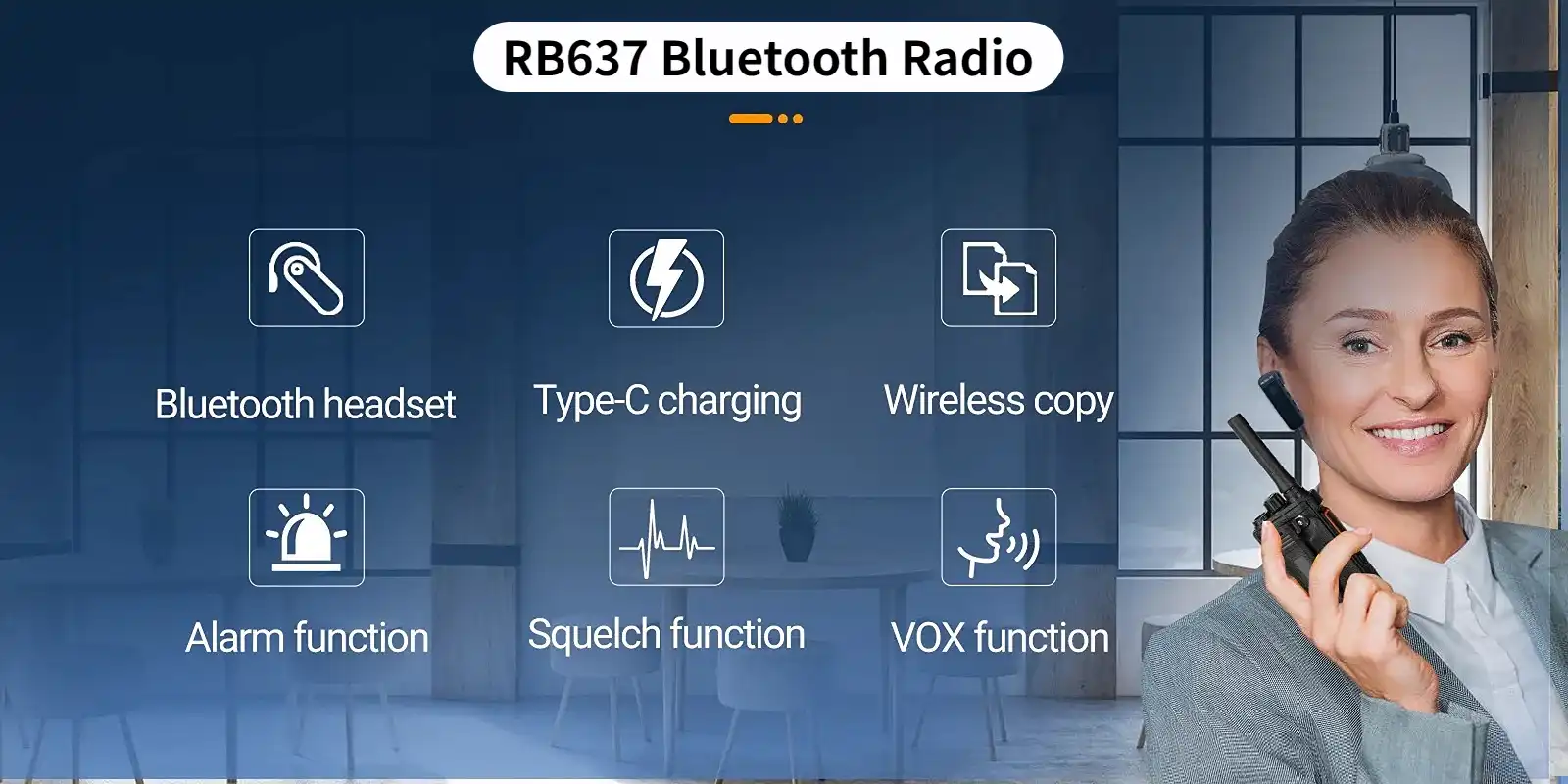 RB637 Bluetooth Radio

Bluetooth headset

Type-C charging

Wireless copy

Alarm function

Squelch function

VOX function